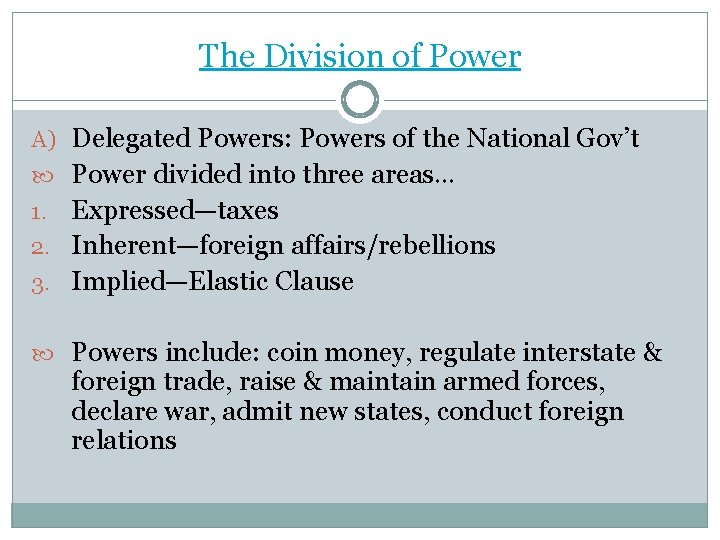 The Division of Power

A) Delegated Powers: Powers of the National Gov't

Power divided into three areas…

1. Expressed—taxes
2. Inherent—foreign affairs/rebellions
3. Implied—Elastic Clause

Powers include: coin money, regulate interstate & foreign trade, raise & maintain armed forces, declare war, admit new states, conduct foreign relations